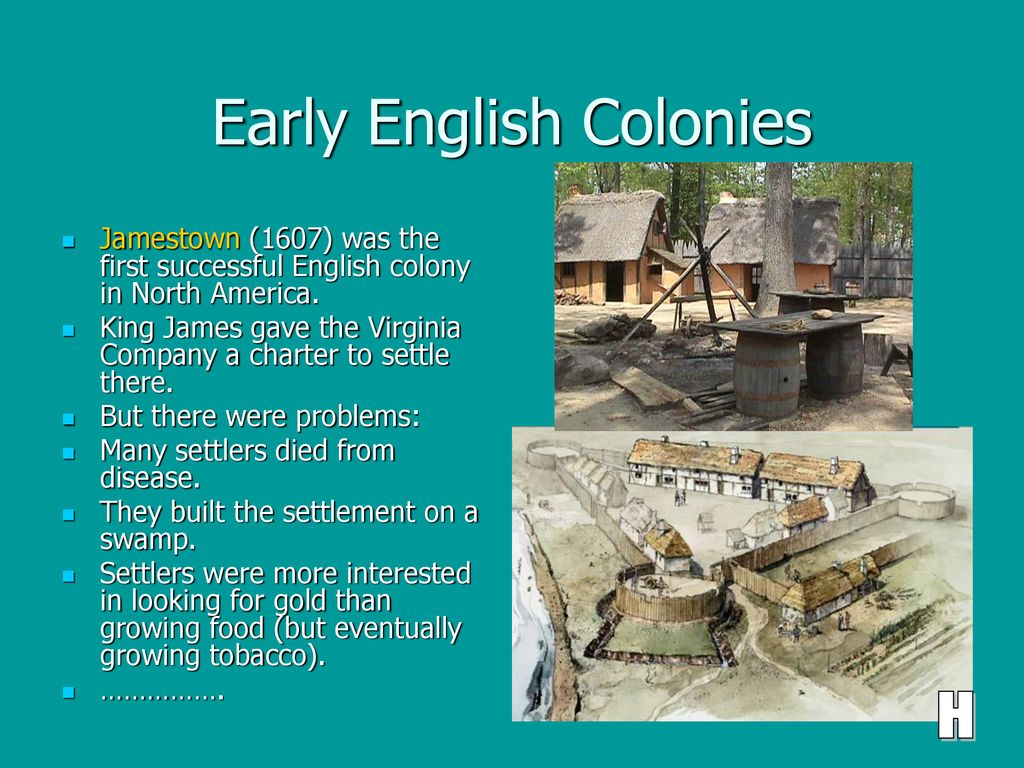 Early English Colonies

- Jamestown (1607) was the first successful English colony in North America.
- King James gave the Virginia Company a charter to settle there.
- But there were problems:
- Many settlers died from disease.
- They built the settlement on a swamp.
- Settlers were more interested in looking for gold than growing food (but eventually growing tobacco).
- …………….

H